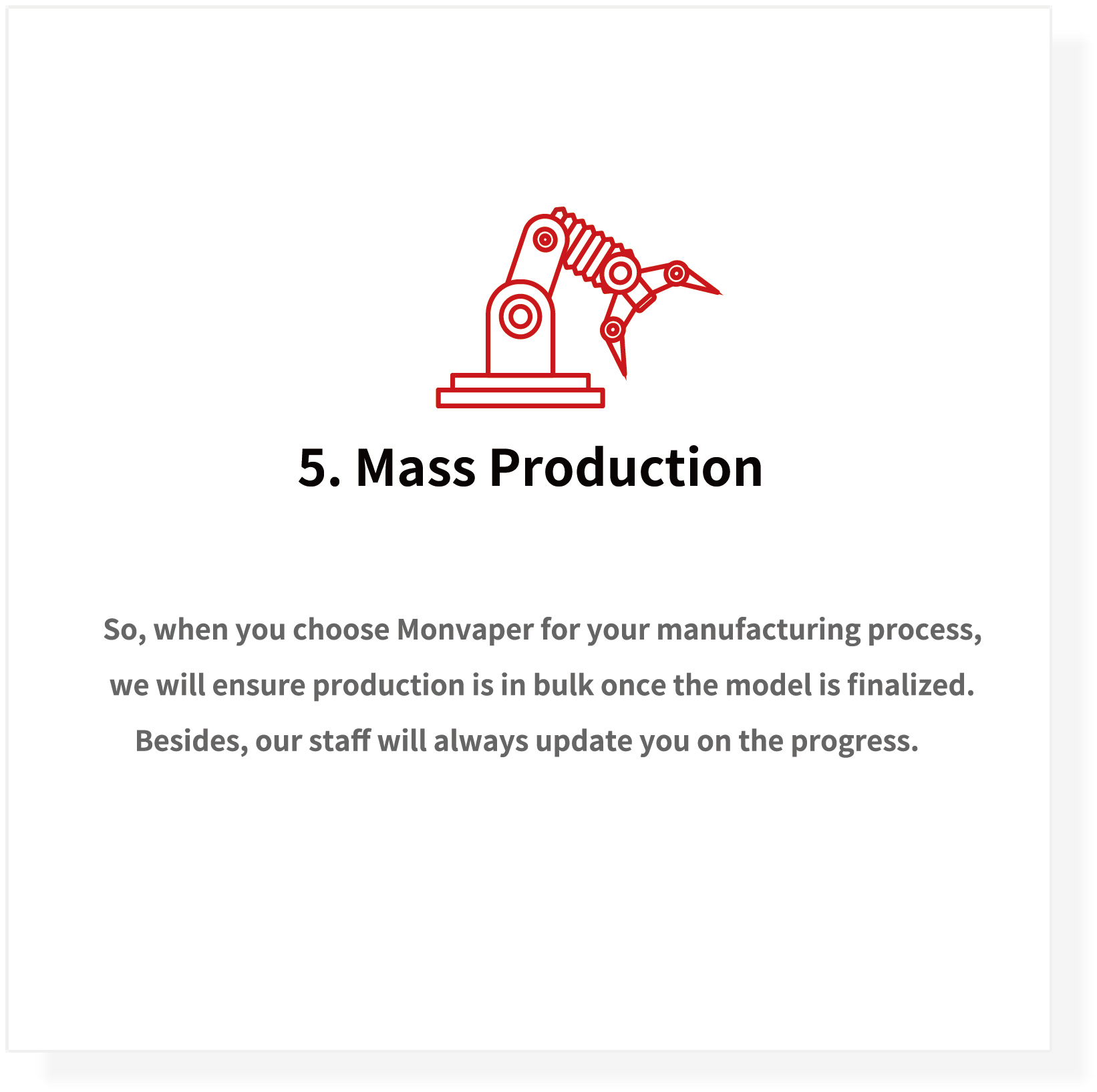 5. Mass Production

So, when you choose Monvaper for your manufacturing process, we will ensure production is in bulk once the model is finalized. Besides, our staff will always update you on the progress.